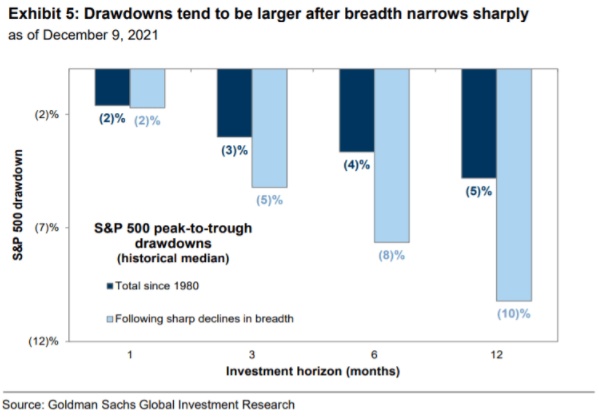 Exhibit 5: Drawdowns tend to be larger after breadth narrows sharply
as of December 9, 2021

S&P 500 drawdown

(2)%
(7)%
(12)%

(2)% (2)%
(3)% (5)%
(4)% (8)%
(5)% (10)%

S&P 500 peak-to-trough drawdowns (historical median)

Total since 1980

Following sharp declines in breadth

1
3
6
12

Investment horizon (months)

Source: Goldman Sachs Global Investment Research